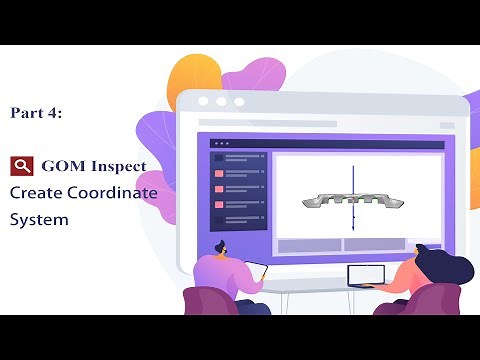 Part 4:

GOM Inspect

Create Coordinate System